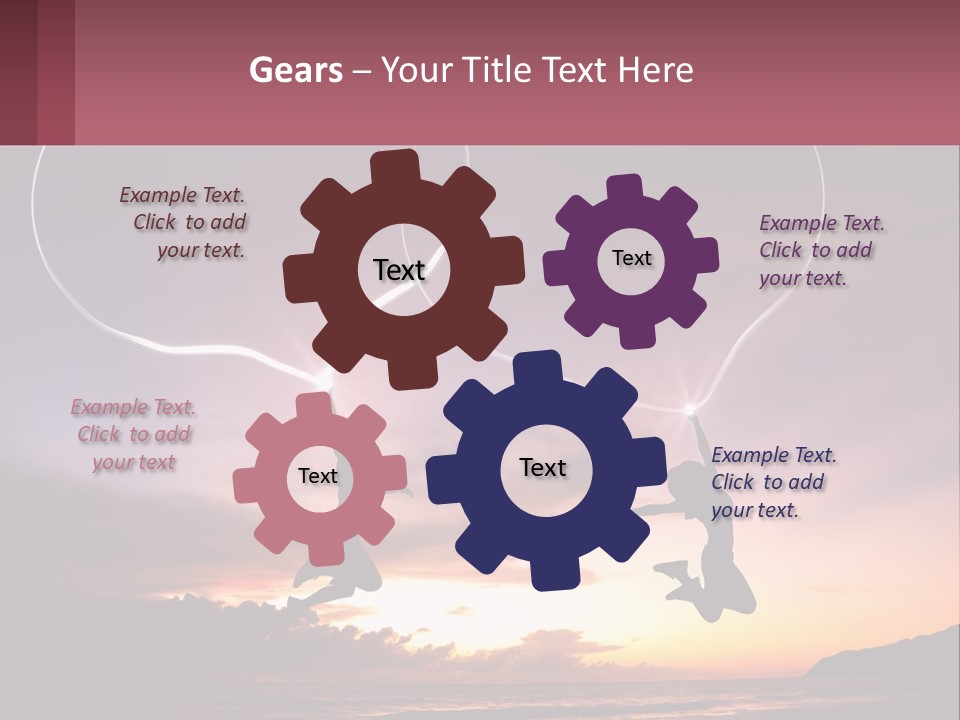 Gears – Your Title Text Here

Example Text. Click to add your text.

Text

Text

Example Text. Click to add your text.

Example Text. Click to add your text

Text

Text

Example Text. Click to add your text.